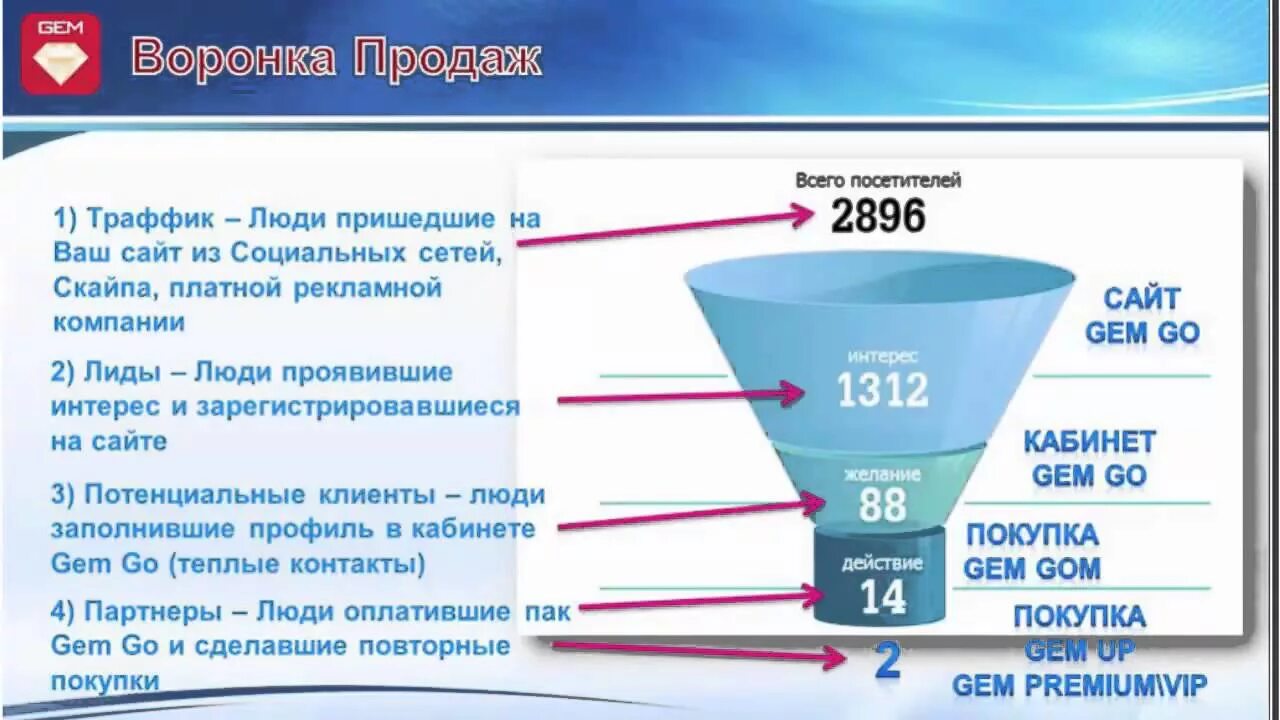 GEM

Воронка Продаж

1) Траффик – Люди пришедшие на Ваш сайт из Социальных сетей, Скайпа, платной рекламной компании

2) Лиды – Люди проявившие интерес и зарегистрировавшиеся на сайте

3) Потенциальные клиенты – люди заполнившие профиль в кабинете Gem Go (теплые контакты)

4) Партнеры – Люди оплатившие пак Gem Go и сделавшие повторные покупки

Всего посетителей
2896

интерес
1312

желание
88

действие
14

2

САЙТ
GEM GO

КАБИНЕТ
GEM GO

ПОКУПКА
GEM GOM

ПОКУПКА
GEM UP
GEM PREMIUM\VIP